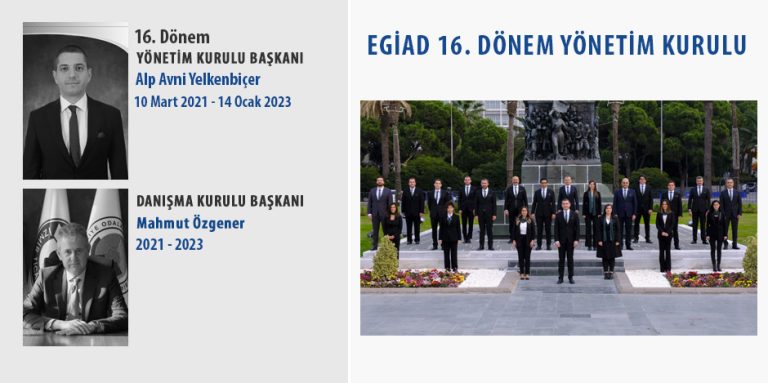 16. Dönem
YÖNETİM KURULU BAŞKANI
Alp Avni Yelkenbiçer
10 Mart 2021 - 14 Ocak 2023

DANIŞMA KURULU BAŞKANI
Mahmut Özgener
2021 - 2023

EGİAD 16. DÖNEM YÖNETİM KURULU